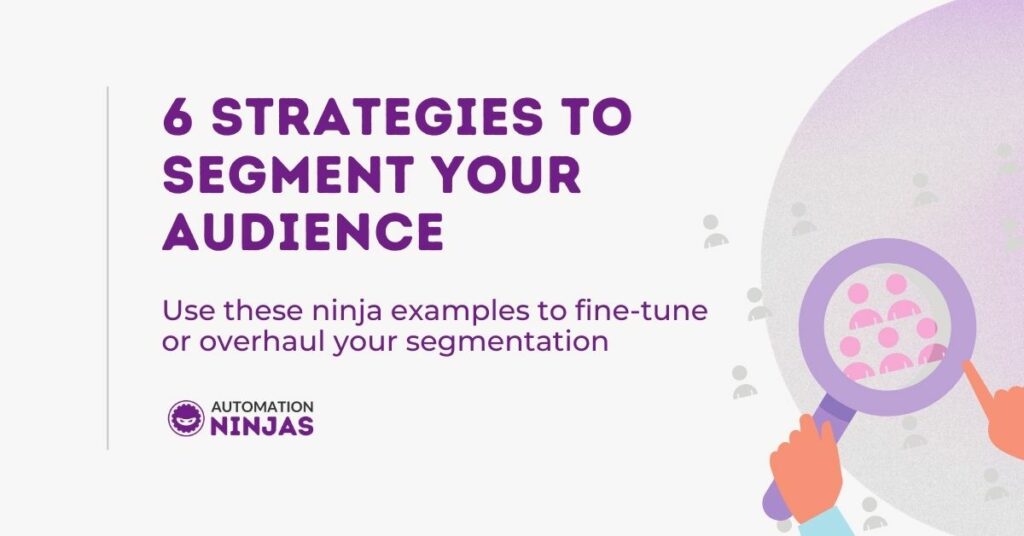 6 STRATEGIES TO SEGMENT YOUR AUDIENCE

Use these ninja examples to fine-tune or overhaul your segmentation

AUTOMATION NINJAS